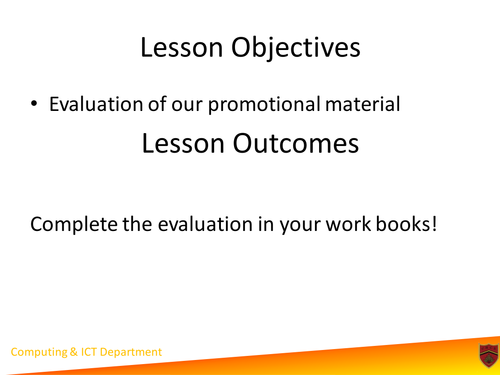 Lesson Objectives

• Evaluation of our promotional material

Lesson Outcomes

Complete the evaluation in your work books!

Computing & ICT Department